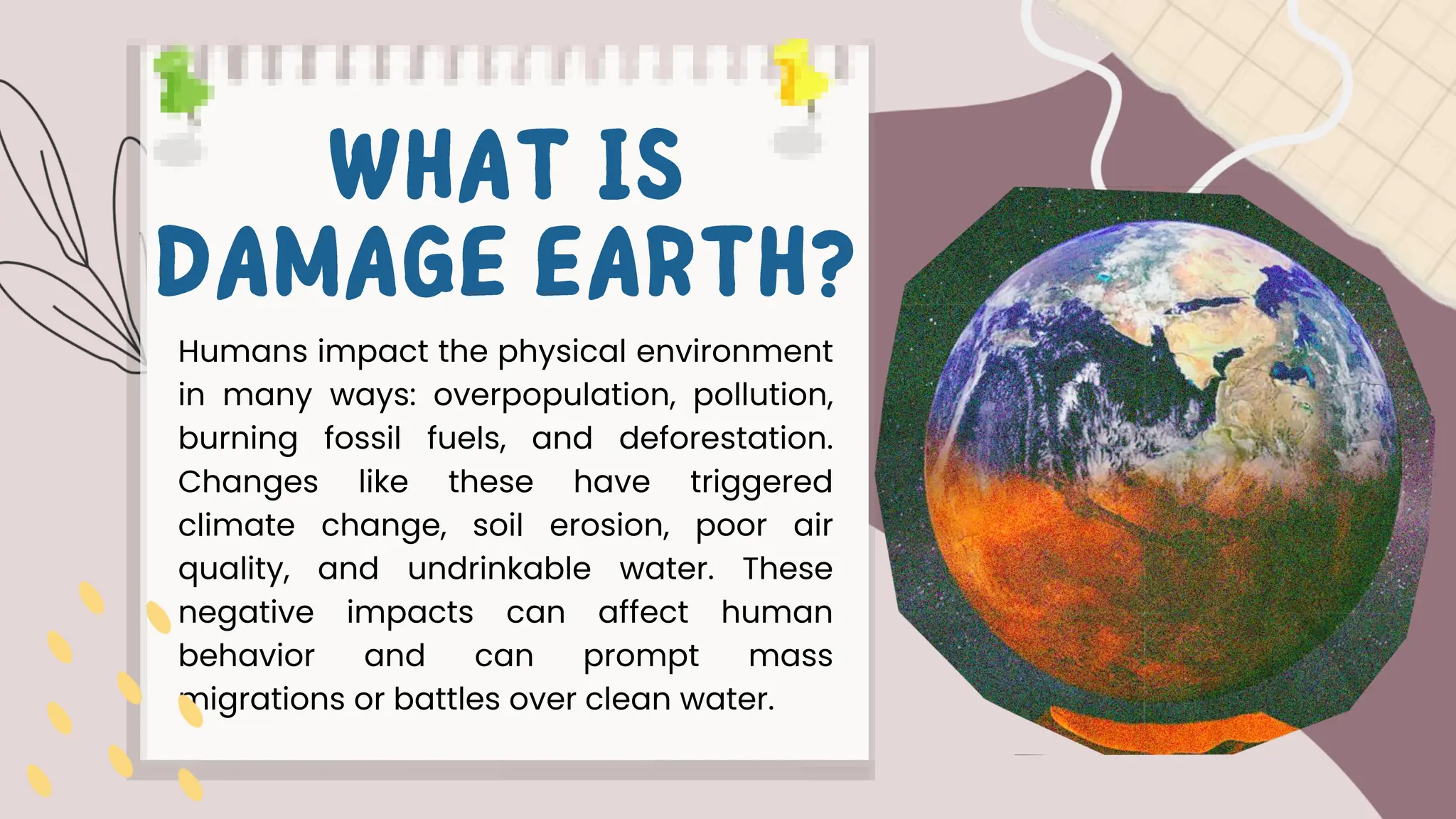 WHAT IS DAMAGE EARTH?

Humans impact the physical environment in many ways: overpopulation, pollution, burning fossil fuels, and deforestation. Changes like these have triggered climate change, soil erosion, poor air quality, and undrinkable water. These negative impacts can affect human behavior and can prompt mass migrations or battles over clean water.